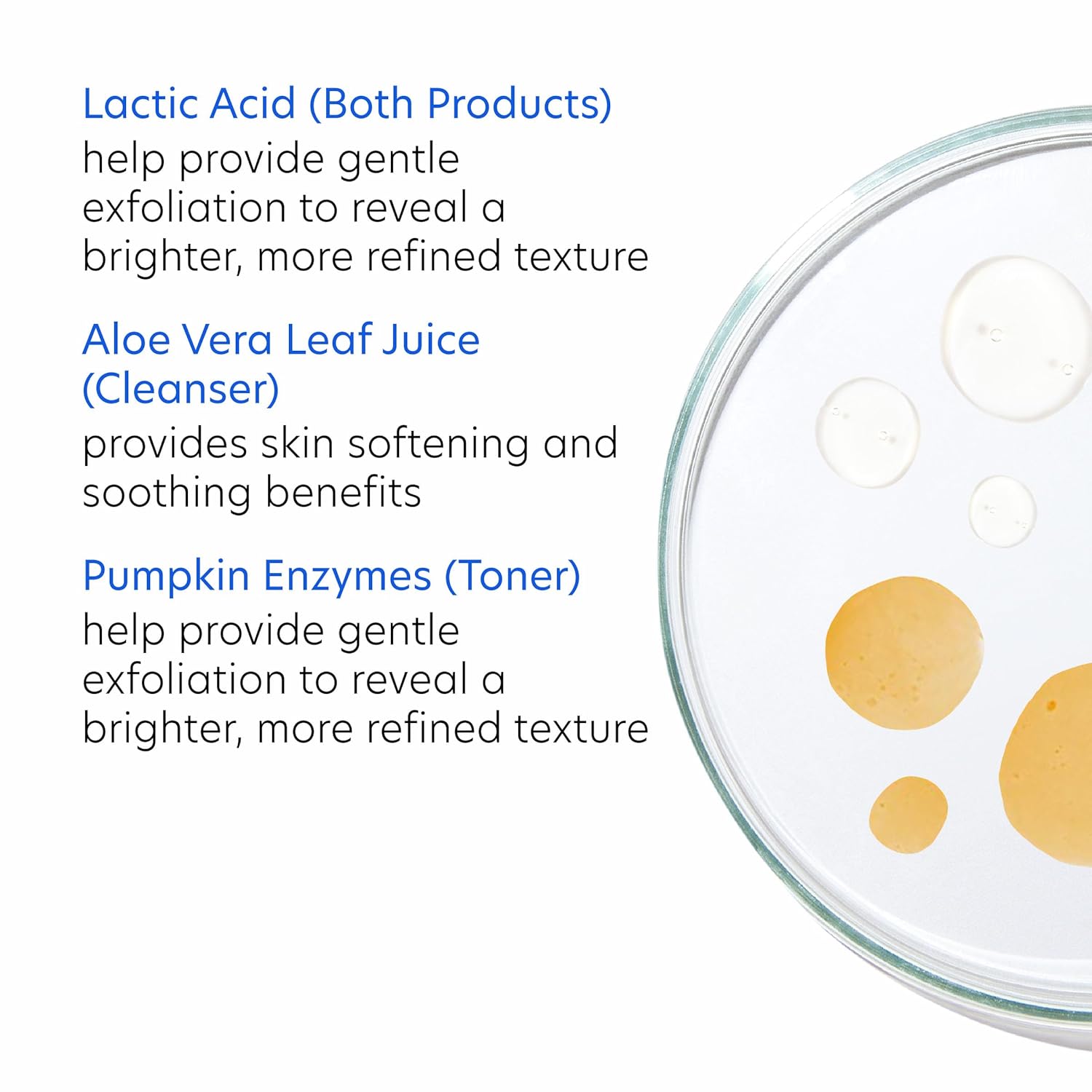 Lactic Acid (Both Products)
help provide gentle exfoliation to reveal a brighter, more refined texture

Aloe Vera Leaf Juice (Cleanser)
provides skin softening and soothing benefits

Pumpkin Enzymes (Toner)
help provide gentle exfoliation to reveal a brighter, more refined texture